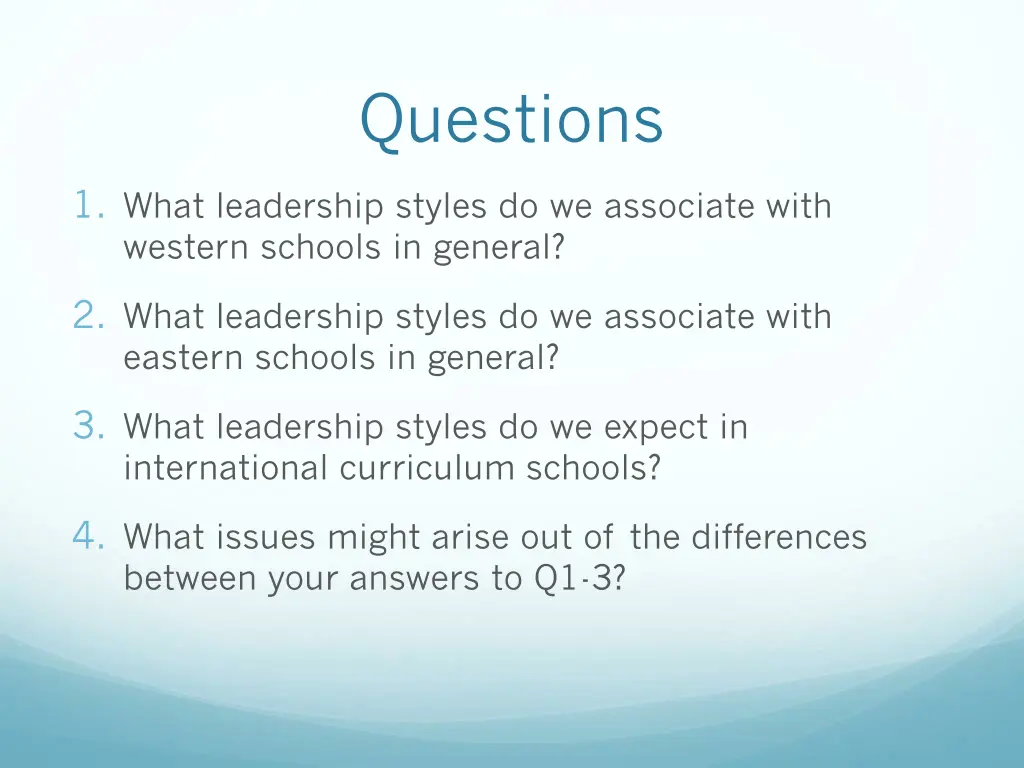 Questions

1. What leadership styles do we associate with western schools in general?

2. What leadership styles do we associate with eastern schools in general?

3. What leadership styles do we expect in international curriculum schools?

4. What issues might arise out of the differences between your answers to Q1-3?